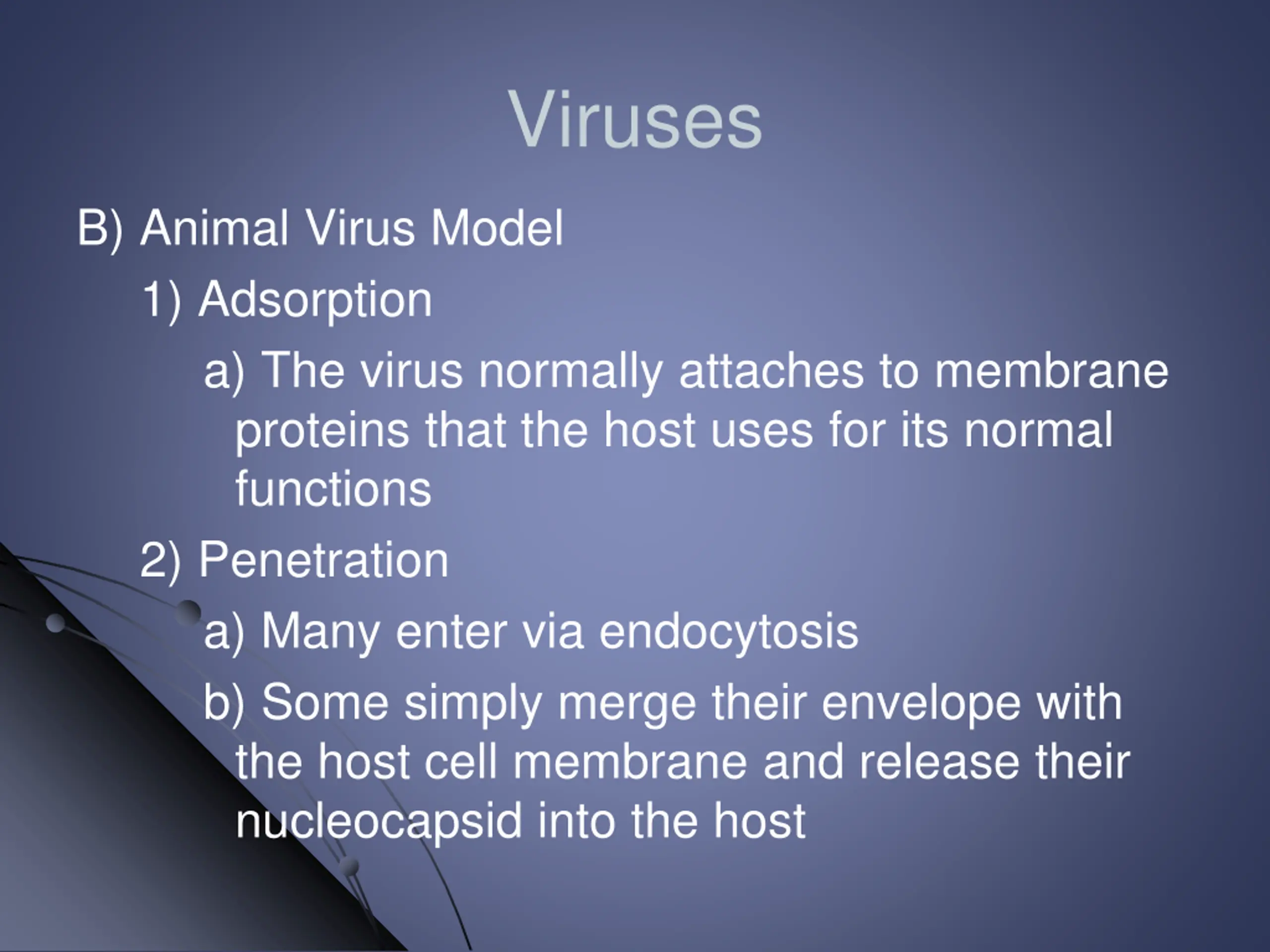 Viruses

B) Animal Virus Model

1) Adsorption

a) The virus normally attaches to membrane proteins that the host uses for its normal functions

2) Penetration

a) Many enter via endocytosis

b) Some simply merge their envelope with the host cell membrane and release their nucleocapsid into the host